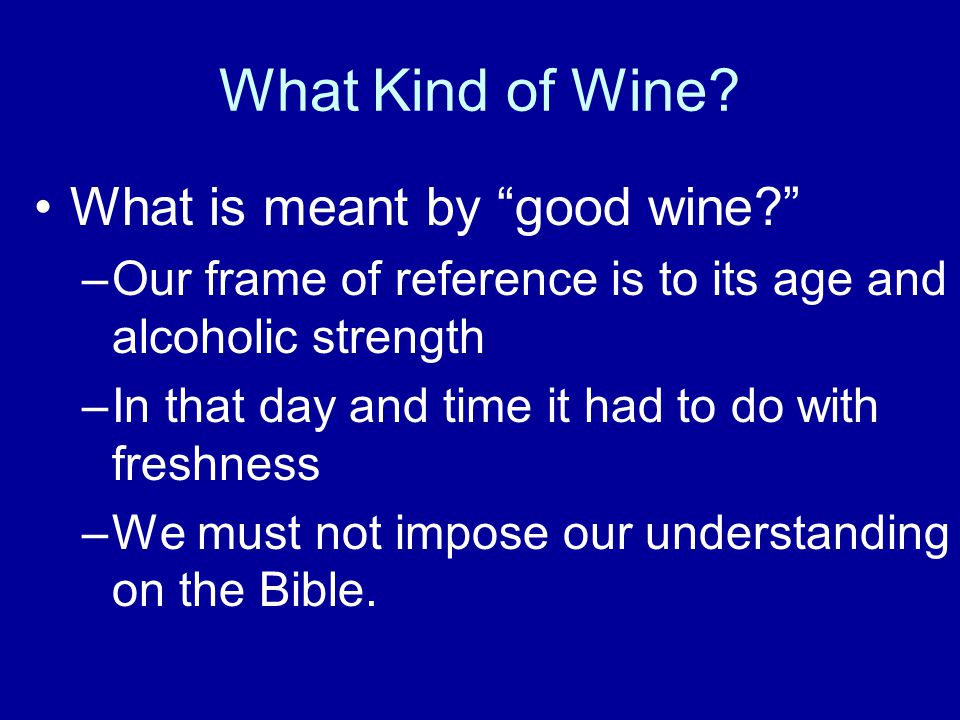 What Kind of Wine?

• What is meant by “good wine?”

– Our frame of reference is to its age and alcoholic strength

– In that day and time it had to do with freshness

– We must not impose our understanding on the Bible.